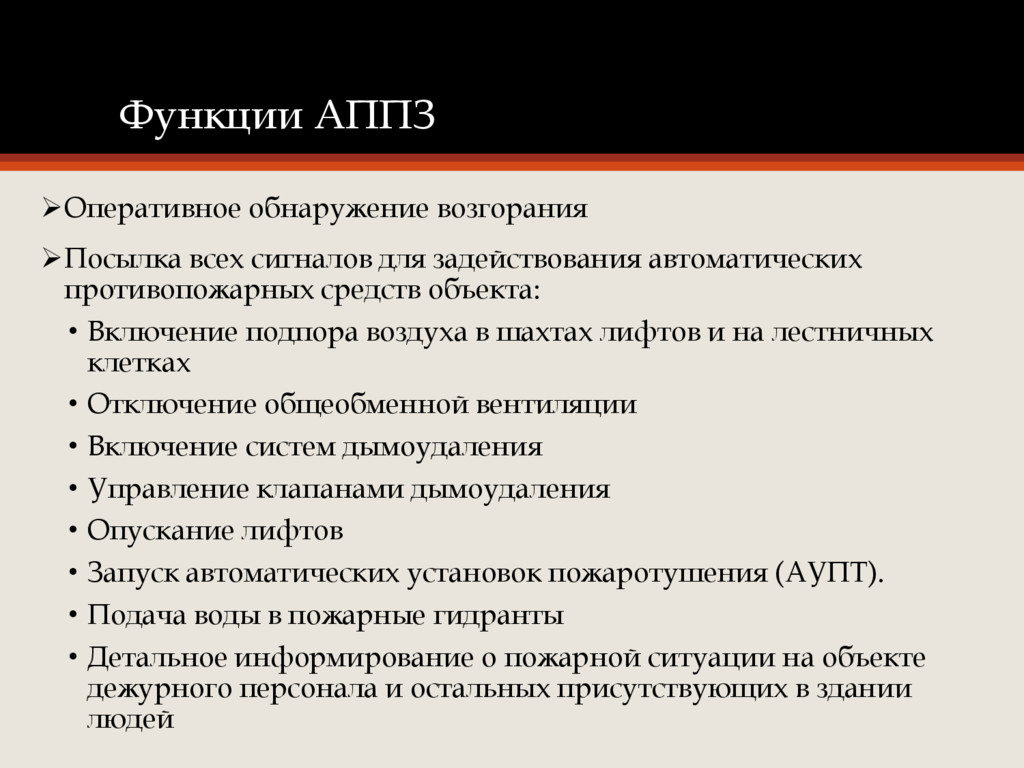 Функции АППЗ

➢Оперативное обнаружение возгорания

➢Посылка всех сигналов для задействования автоматических противопожарных средств объекта:

• Включение подпора воздуха в шахтах лифтов и на лестничных клетках
• Отключение общеобменной вентиляции
• Включение систем дымоудаления
• Управление клапанами дымоудаления
• Опускание лифтов
• Запуск автоматических установок пожаротушения (АУПТ).
• Подача воды в пожарные гидранты
• Детальное информирование о пожарной ситуации на объекте дежурного персонала и остальных присутствующих в здании людей